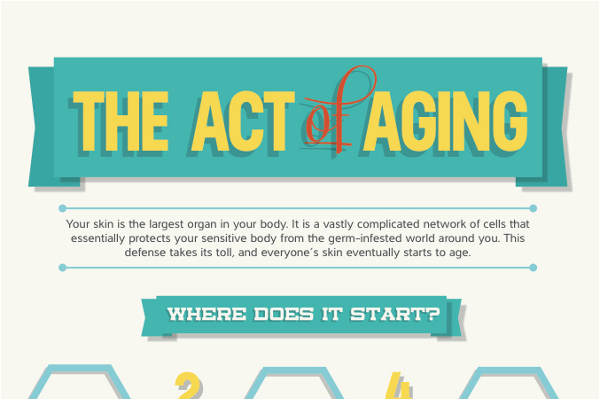 THE ACT of AGING

Your skin is the largest organ in your body. It is a vastly complicated network of cells that essentially protects your sensitive body from the germ-infested world around you. This defense takes its toll, and everyone´s skin eventually starts to age.

WHERE DOES IT START?

2

4